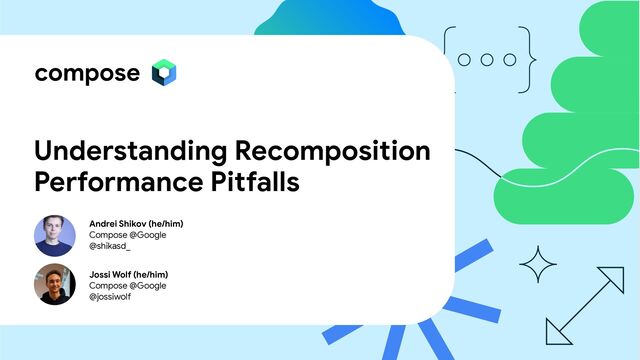 compose

Understanding Recomposition Performance Pitfalls

Andrei Shikov (he/him)
Compose @Google
@shikasd_

Jossi Wolf (he/him)
Compose @Google
@jossiwolf